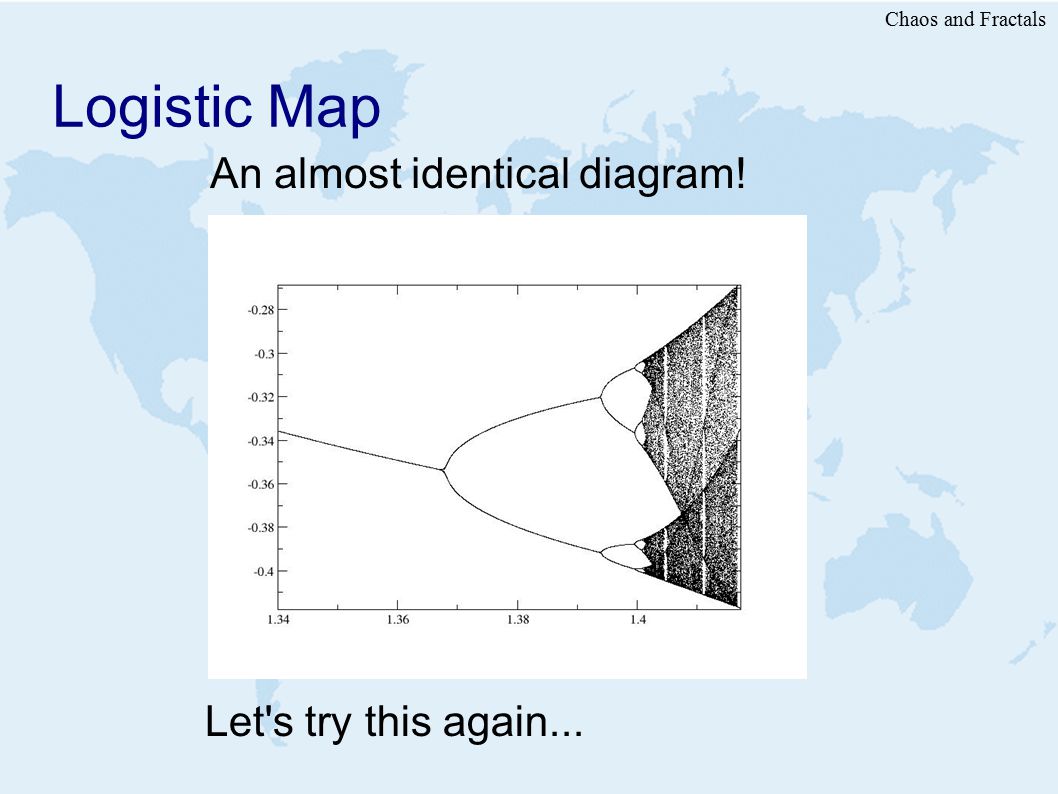 Chaos and Fractals

Logistic Map

An almost identical diagram!

-0.28
-0.3
-0.32
-0.34
-0.36
-0.38
-0.4

1.34 1.36 1.38 1.4

Let's try this again...